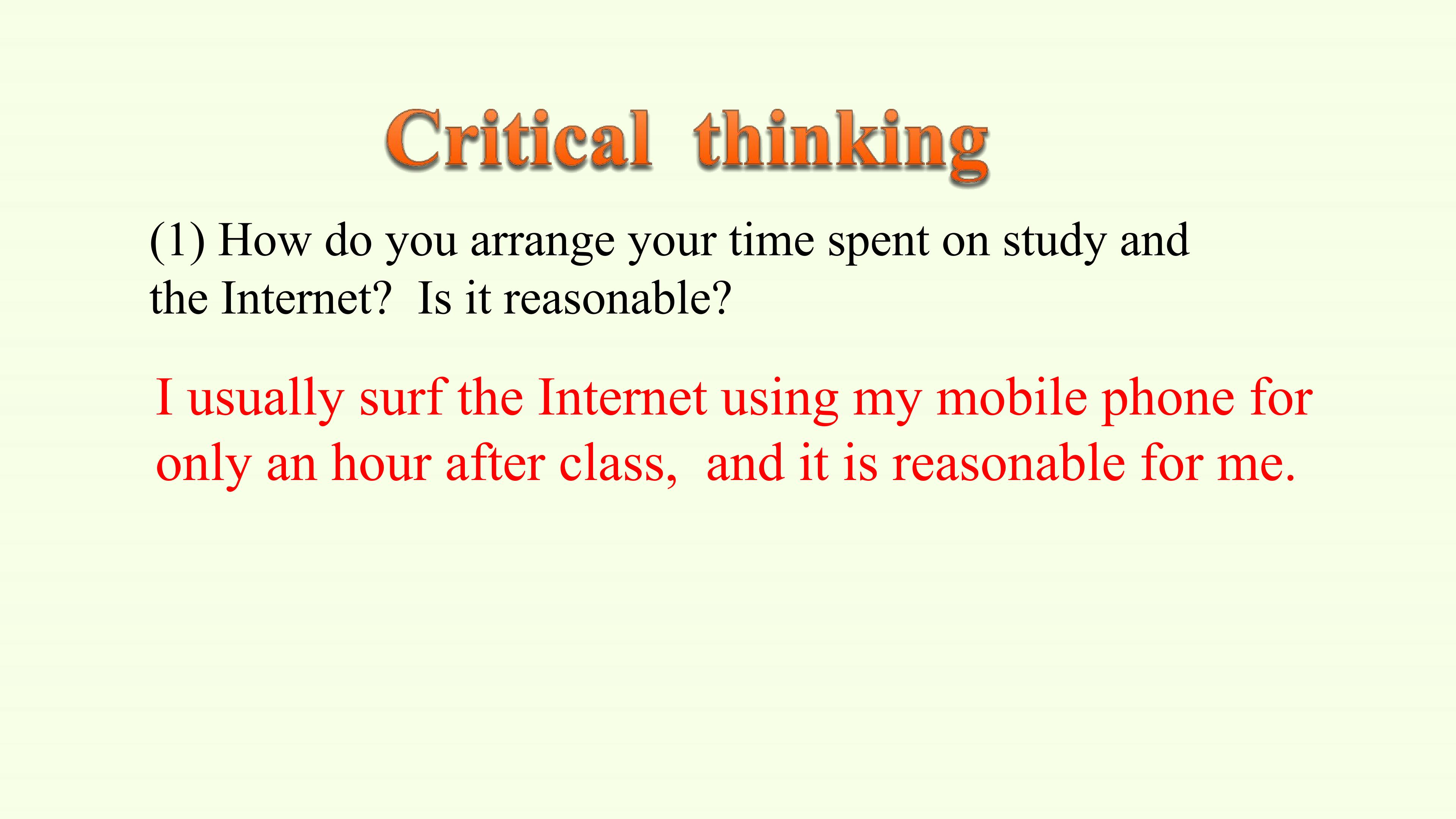 Critical thinking

(1) How do you arrange your time spent on study and the Internet? Is it reasonable?

I usually surf the Internet using my mobile phone for only an hour after class, and it is reasonable for me.